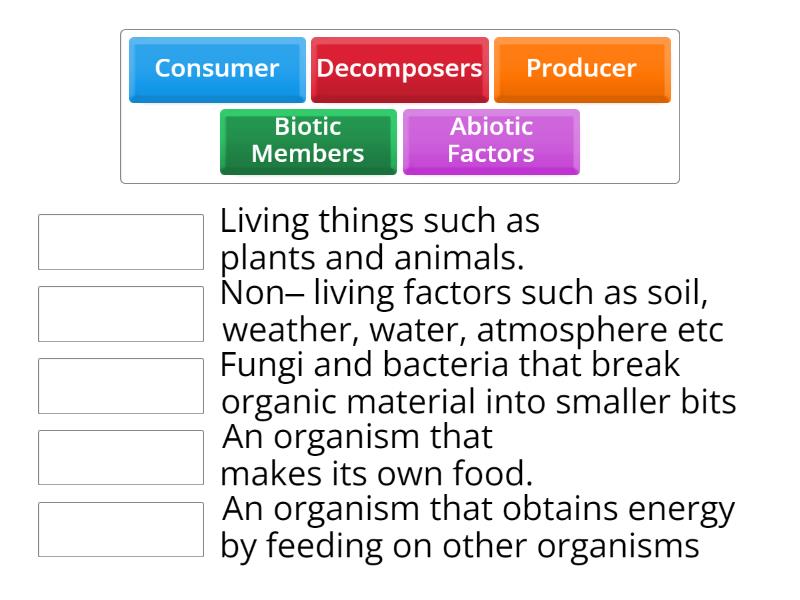 Consumer
Decomposers
Producer
Biotic Members
Abiotic Factors

Living things such as plants and animals.

Non– living factors such as soil, weather, water, atmosphere etc

Fungi and bacteria that break organic material into smaller bits

An organism that makes its own food.

An organism that obtains energy by feeding on other organisms